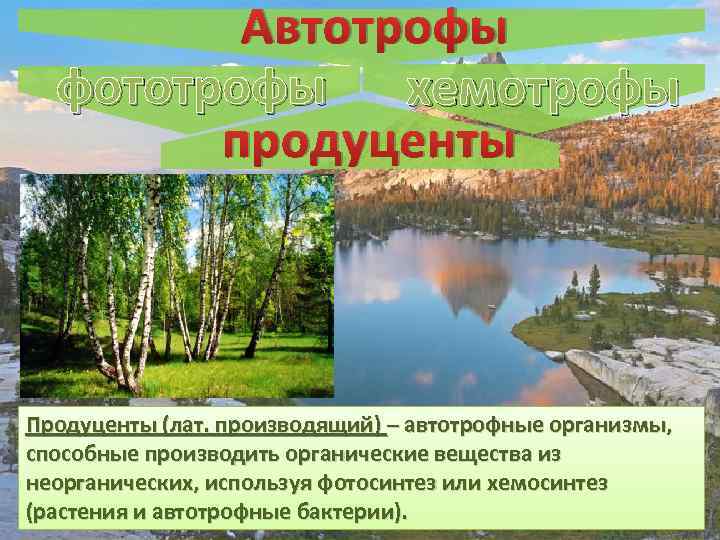 Автотрофы

фототрофы

хемотрофы

продуценты

Продуценты (лат. производящий) – автотрофные организмы, способные производить органические вещества из неорганических, используя фотосинтез или хемосинтез (растения и автотрофные бактерии).